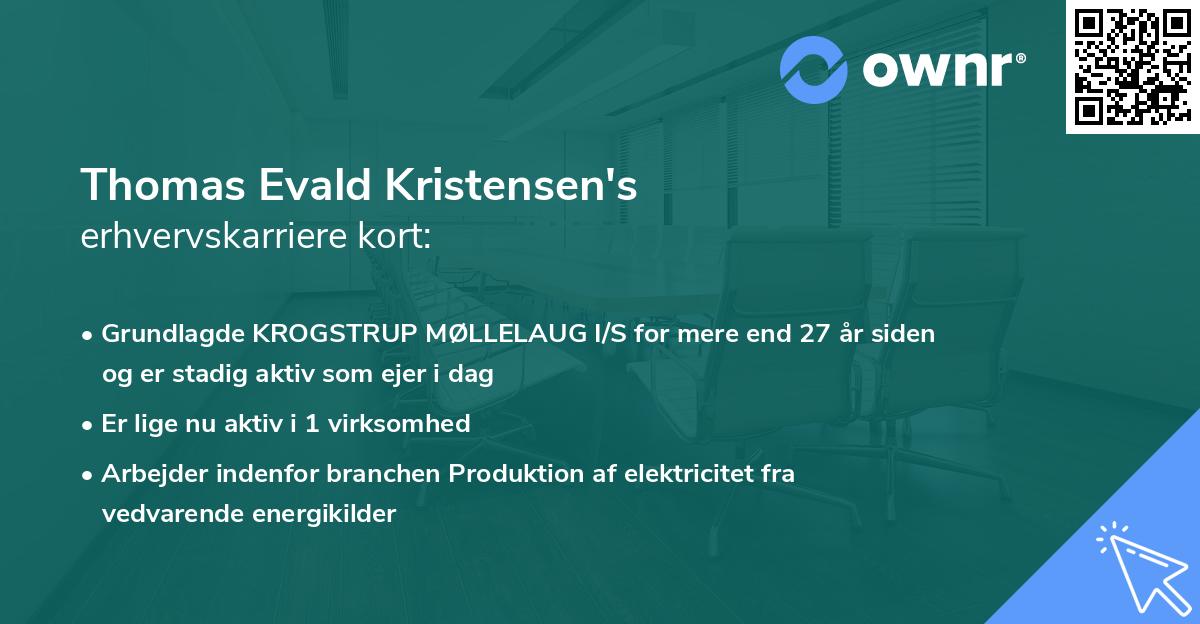 ownr®

Thomas Evald Kristensen's
erhvervskarriere kort:

• Grundlagde KROGSTRUP MØLLELAUG I/S for mere end 27 år siden og er stadig aktiv som ejer i dag

• Er lige nu aktiv i 1 virksomhed

• Arbejder indenfor branchen Produktion af elektricitet fra vedvarende energikilder